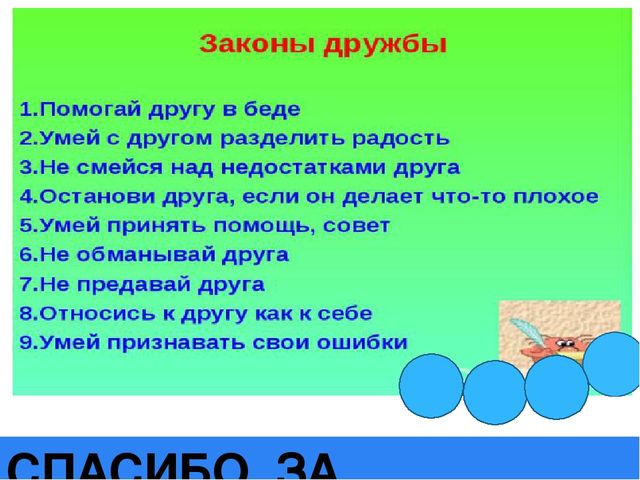 Законы дружбы

1.Помогай другу в беде
2.Умей с другом разделить радость
3.Не смейся над недостатками друга
4.Останови друга, если он делает что-то плохое
5.Умей принять помощь, совет
6.Не обманывай друга
7.Не предавай друга
8.Относись к другу как к себе
9.Умей признавать свои ошибки

СПАСИБО ЗА